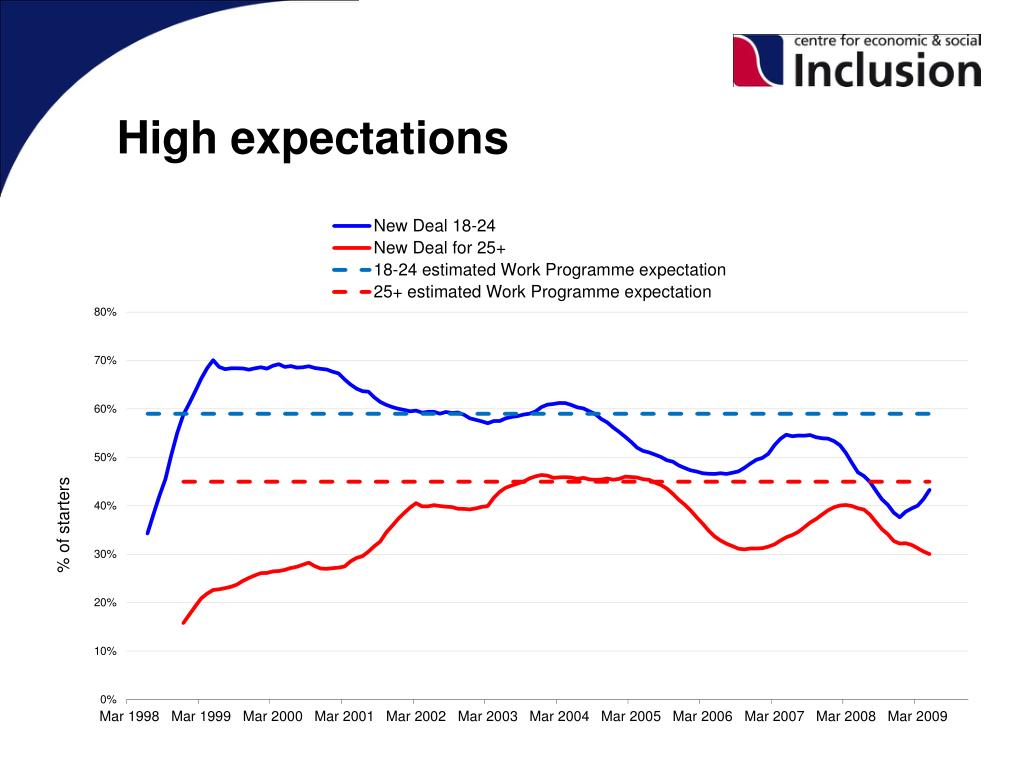 centre for economic & social
Inclusion

High expectations

New Deal 18-24
New Deal for 25+
18-24 estimated Work Programme expectation
25+ estimated Work Programme expectation

% of starters

80%
70%
60%
50%
40%
30%
20%
10%
0%

Mar 1998 Mar 1999 Mar 2000 Mar 2001 Mar 2002 Mar 2003 Mar 2004 Mar 2005 Mar 2006 Mar 2007 Mar 2008 Mar 2009